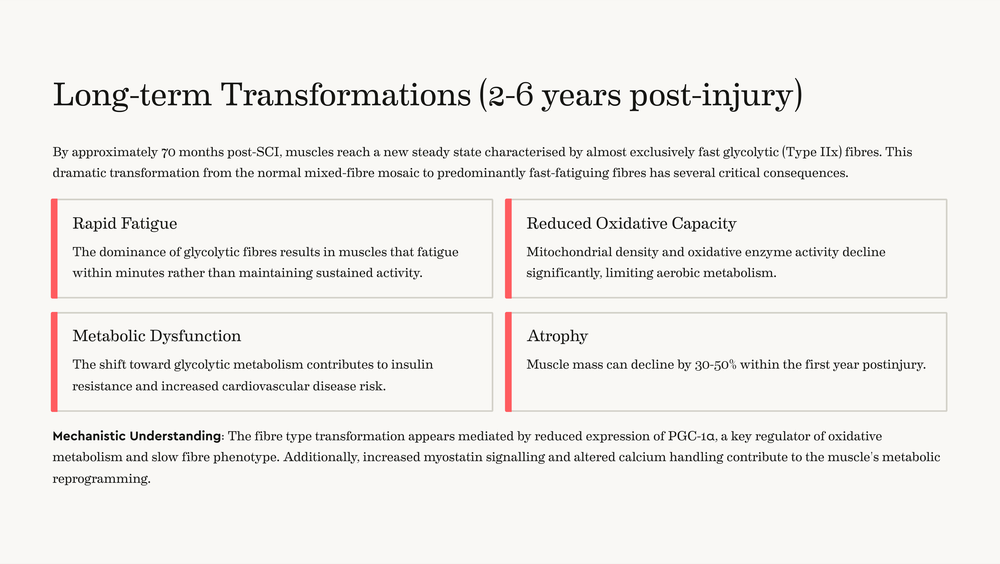 Long-term Transformations (2-6 years post-injury)

By approximately 70 months post-SCI, muscles reach a new steady state characterised by almost exclusively fast glycolytic (Type IIx) fibres. This dramatic transformation from the normal mixed-fibre mosaic to predominantly fast-fatiguing fibres has several critical consequences.

Rapid Fatigue

The dominance of glycolytic fibres results in muscles that fatigue within minutes rather than maintaining sustained activity.

Reduced Oxidative Capacity

Mitochondrial density and oxidative enzyme activity decline significantly, limiting aerobic metabolism.

Metabolic Dysfunction

The shift toward glycolytic metabolism contributes to insulin resistance and increased cardiovascular disease risk.

Atrophy

Muscle mass can decline by 30-50% within the first year postinjury.

Mechanistic Understanding: The fibre type transformation appears mediated by reduced expression of PGC-1α, a key regulator of oxidative metabolism and slow fibre phenotype. Additionally, increased myostatin signalling and altered calcium handling contribute to the muscle's metabolic reprogramming.